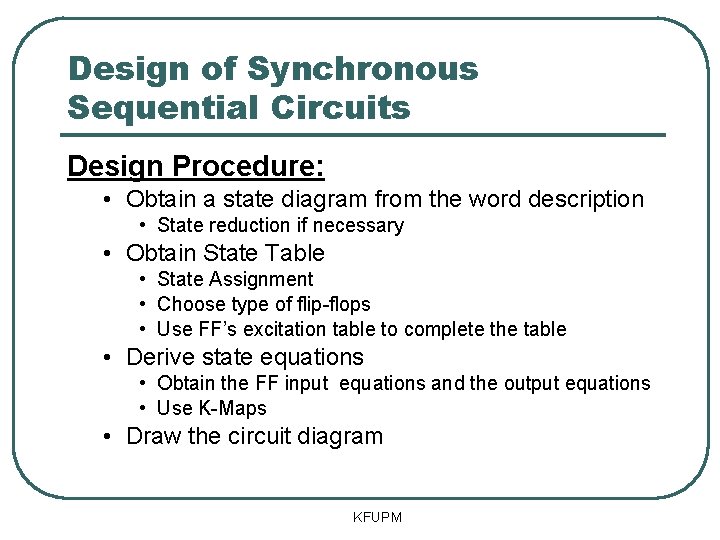 Design of Synchronous Sequential Circuits

Design Procedure:

• Obtain a state diagram from the word description
  • State reduction if necessary
• Obtain State Table
  • State Assignment
  • Choose type of flip-flops
  • Use FF's excitation table to complete the table
• Derive state equations
  • Obtain the FF input equations and the output equations
  • Use K-Maps
• Draw the circuit diagram

KFUPM